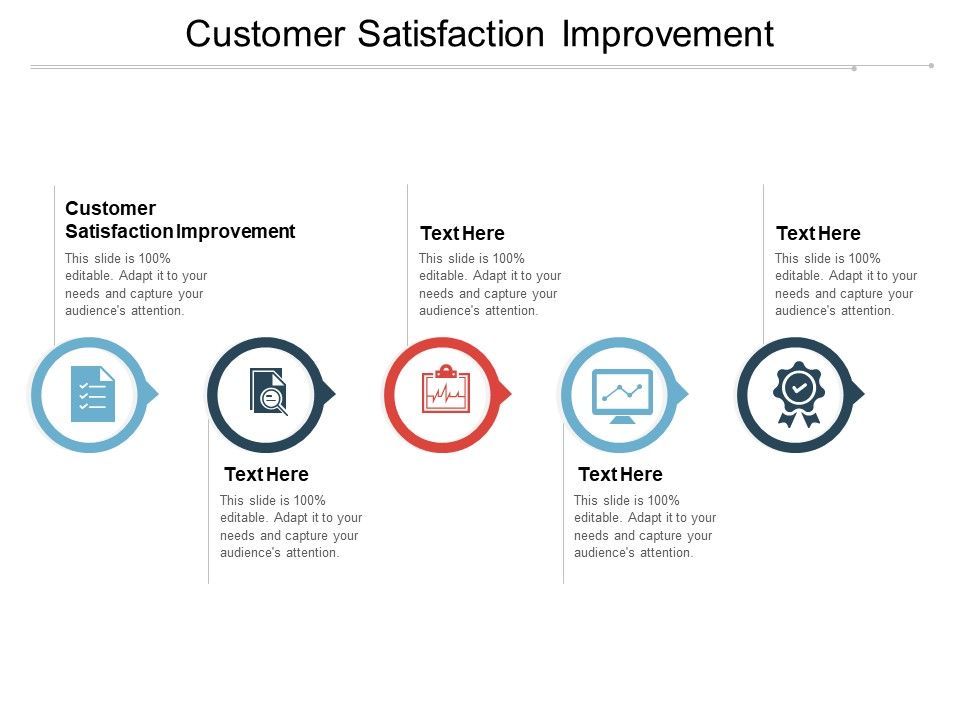 Customer Satisfaction Improvement

Customer Satisfaction Improvement

This slide is 100% editable. Adapt it to your needs and capture your audience's attention.

Text Here

This slide is 100% editable. Adapt it to your needs and capture your audience's attention.

Text Here

This slide is 100% editable. Adapt it to your needs and capture your audience's attention.

Text Here

This slide is 100% editable. Adapt it to your needs and capture your audience's attention.

Text Here

This slide is 100% editable. Adapt it to your needs and capture your audience's attention.